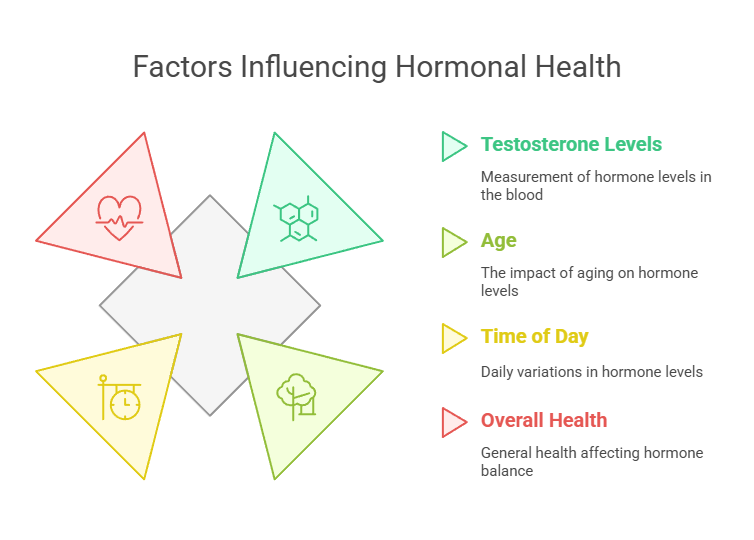 Factors Influencing Hormonal Health

Testosterone Levels

Measurement of hormone levels in the blood

Age

The impact of aging on hormone levels

Time of Day

Daily variations in hormone levels

Overall Health

General health affecting hormone balance